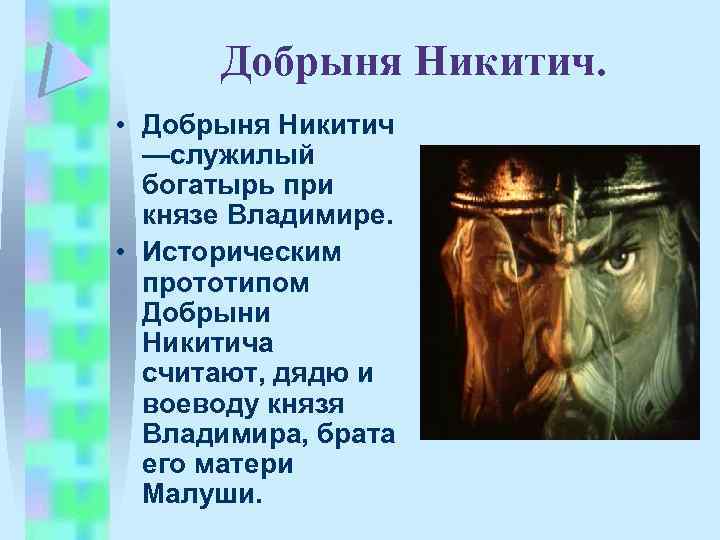 Добрыня Никитич.

• Добрыня Никитич —служилый богатырь при князе Владимире.

• Историческим прототипом Добрыни Никитича считают, дядю и воеводу князя Владимира, брата его матери Малуши.